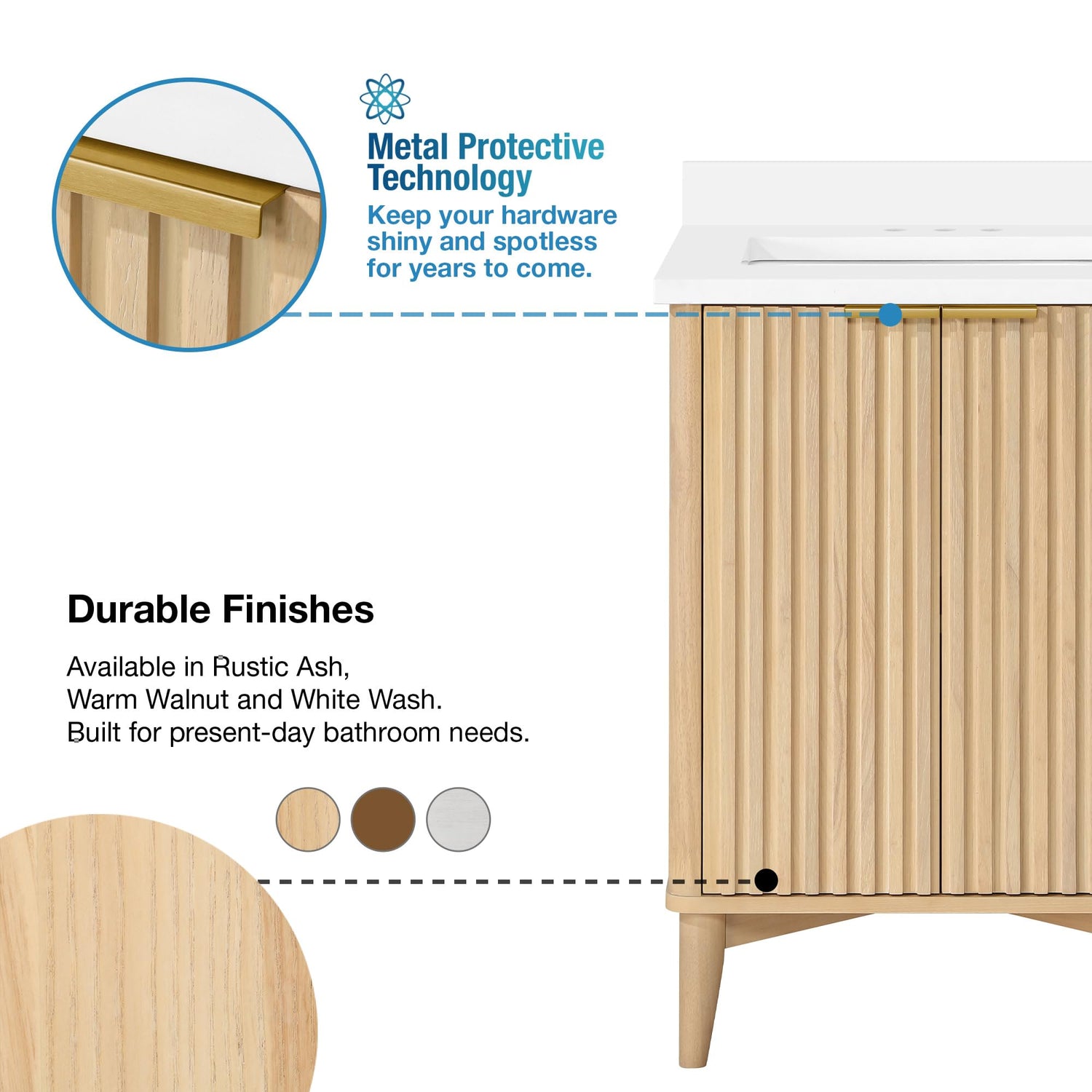 Metal Protective Technology

Keep your hardware shiny and spotless for years to come.

Durable Finishes

Available in Rustic Ash, Warm Walnut and White Wash. Built for present-day bathroom needs.